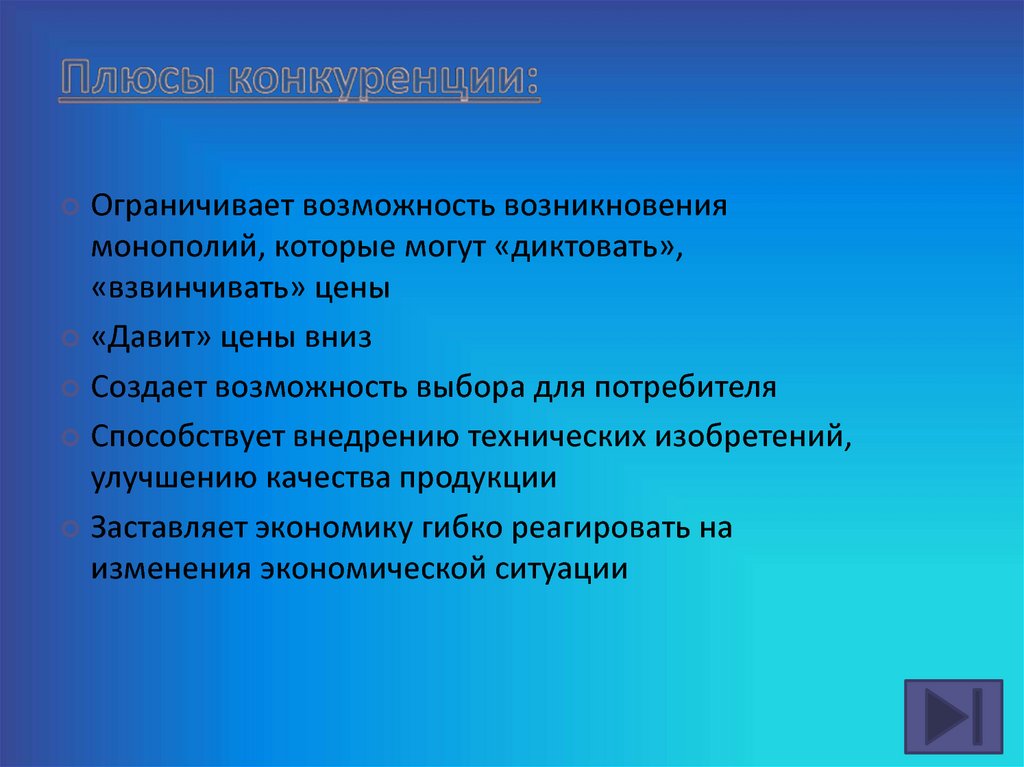 Плюсы конкуренции:

Ограничивает возможность возникновения монополий, которые могут «диктовать», «взвинчивать» цены

«Давит» цены вниз

Создает возможность выбора для потребителя

Способствует внедрению технических изобретений, улучшению качества продукции

Заставляет экономику гибко реагировать на изменения экономической ситуации